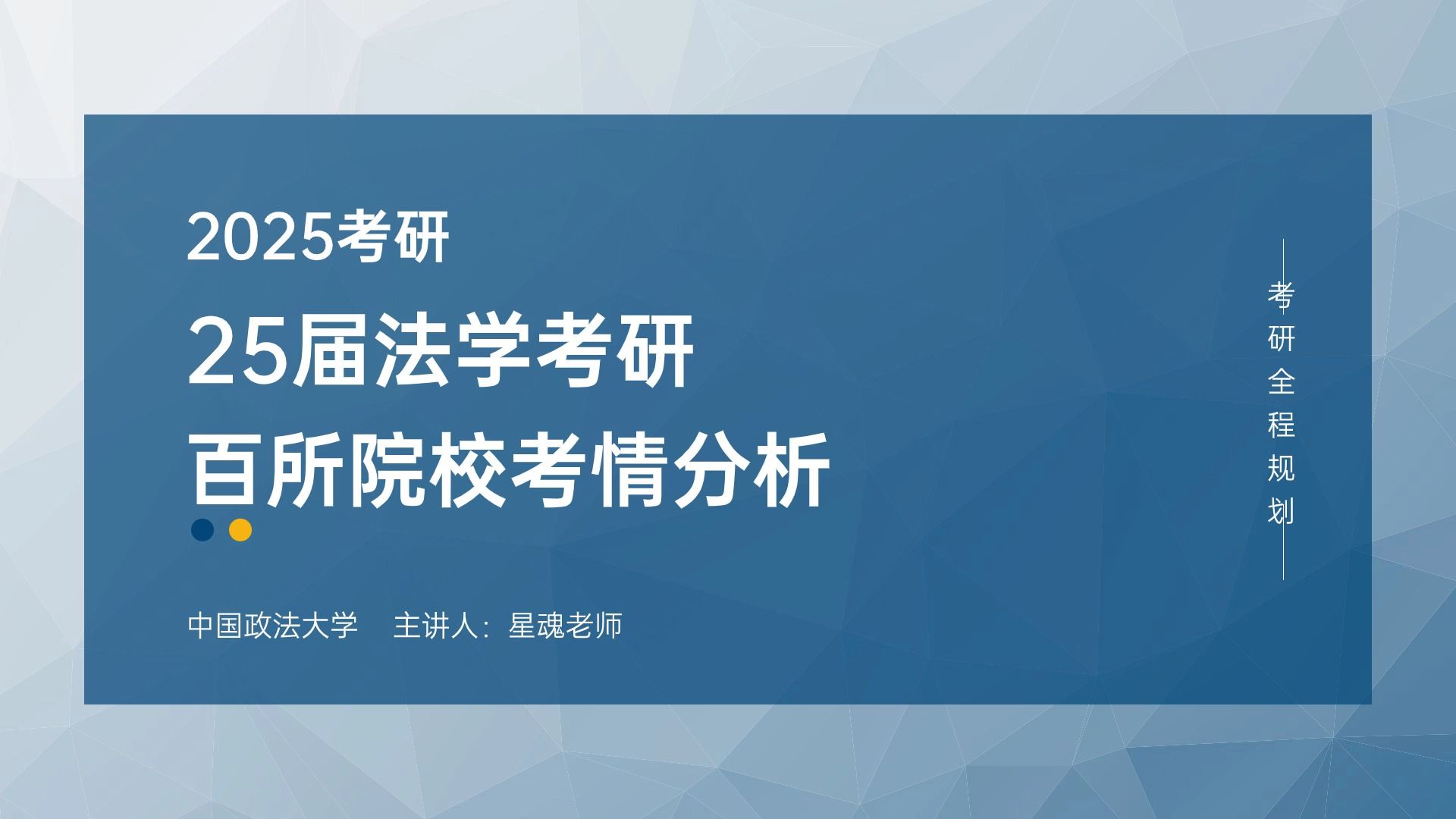 2025考研

25届法学考研
百所院校考情分析

中国政法大学　主讲人：星魂老师

考研全程规划